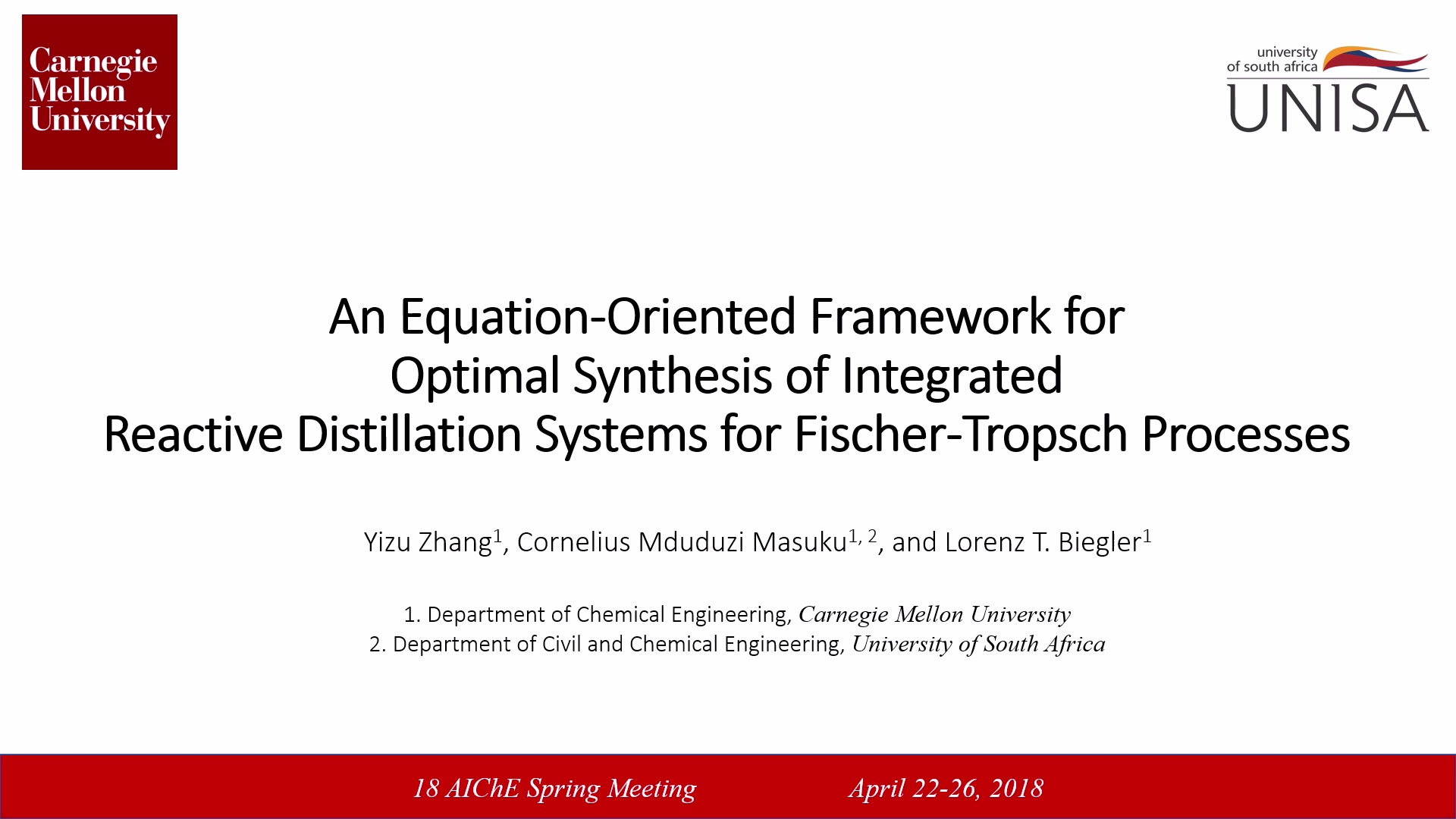 Carnegie Mellon University

university of south africa
UNISA

An Equation-Oriented Framework for Optimal Synthesis of Integrated Reactive Distillation Systems for Fischer-Tropsch Processes

Yizu Zhang$^1$, Cornelius Mduduzi Masuku$^{1, 2}$, and Lorenz T. Biegler$^1$

1. Department of Chemical Engineering, Carnegie Mellon University
2. Department of Civil and Chemical Engineering, University of South Africa

18 AIChE Spring Meeting

April 22-26, 2018